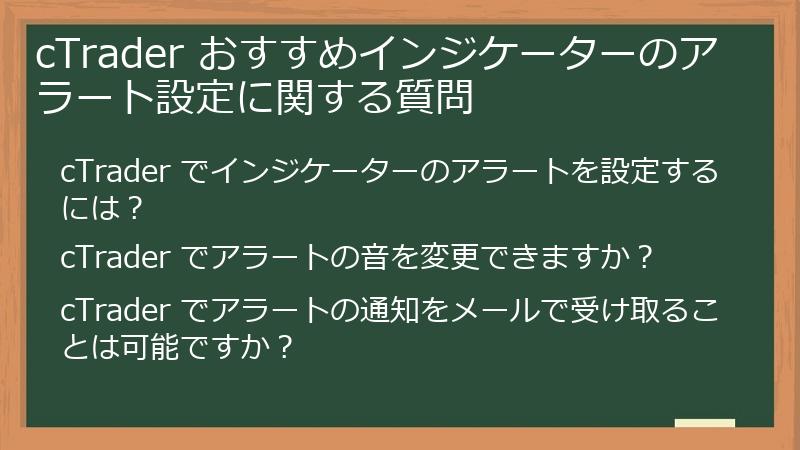 cTrader おすすめインジケーターのアラート設定に関する質問

cTrader でインジケーターのアラートを設定するには？

cTrader でアラートの音を変更できますか？

cTrader でアラートの通知をメールで受け取ることは可能ですか？